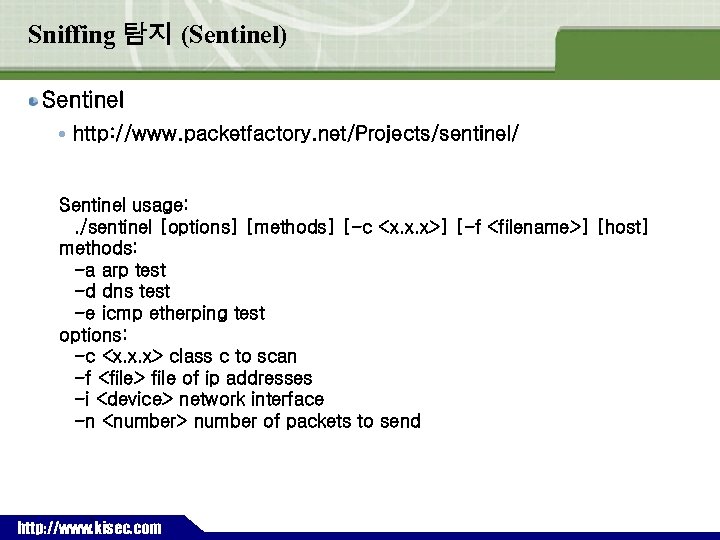 Sniffing 탐지 (Sentinel)

Sentinel

http://www.packetfactory.net/Projects/sentinel/

Sentinel usage:
./sentinel [options] [methods] [-c <x.x.x>] [-f <filename>] [host]
methods:
-a arp test
-d dns test
-e icmp etherping test
options:
-c <x.x.x> class c to scan
-f <file> file of ip addresses
-i <device> network interface
-n <number> number of packets to send

http://www.kisec.com